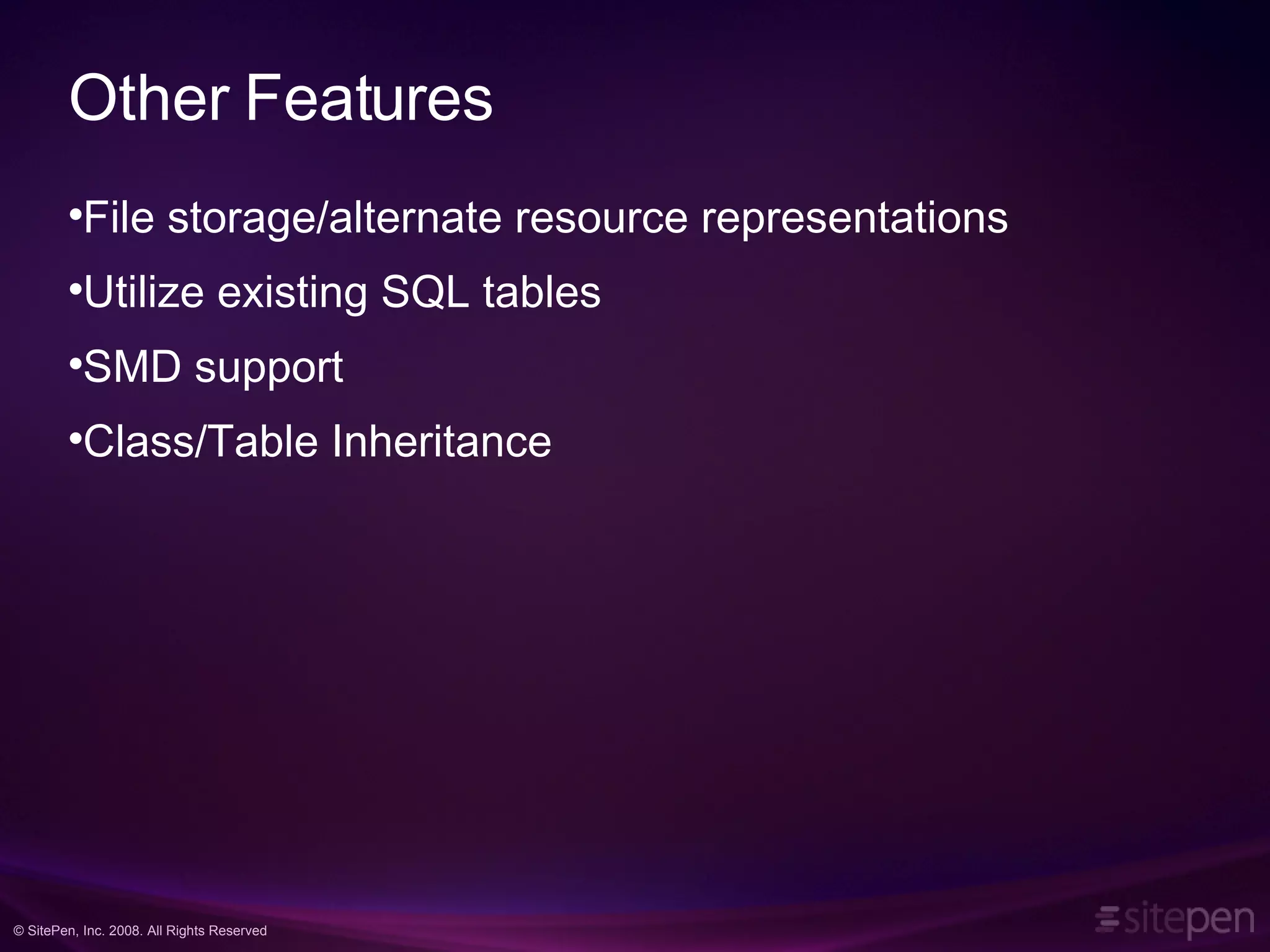 Other Features

•File storage/alternate resource representations

•Utilize existing SQL tables

•SMD support

•Class/Table Inheritance

© SitePen, Inc. 2008. All Rights Reserved

sitepen